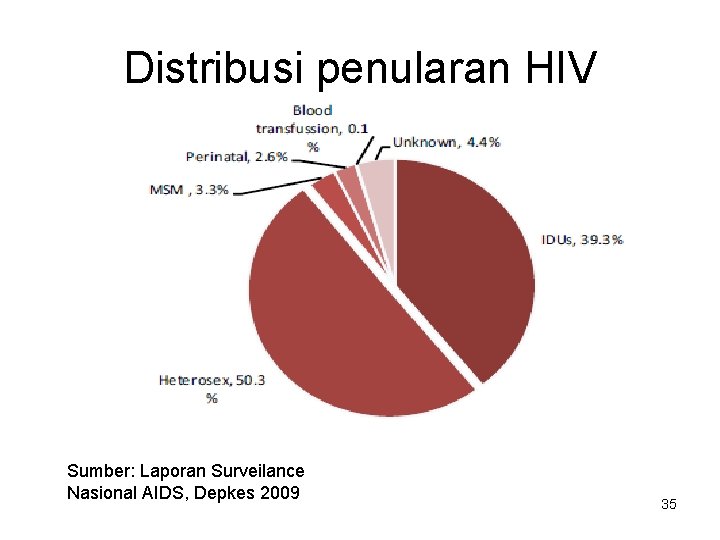 Distribusi penularan HIV

Blood transfussion, 0.1 %

Unknown, 4.4%

Perinatal, 2.6%

MSM , 3.3%

IDUs, 39.3%

Heterosex, 50.3 %

Sumber: Laporan Surveilance Nasional AIDS, Depkes 2009

35